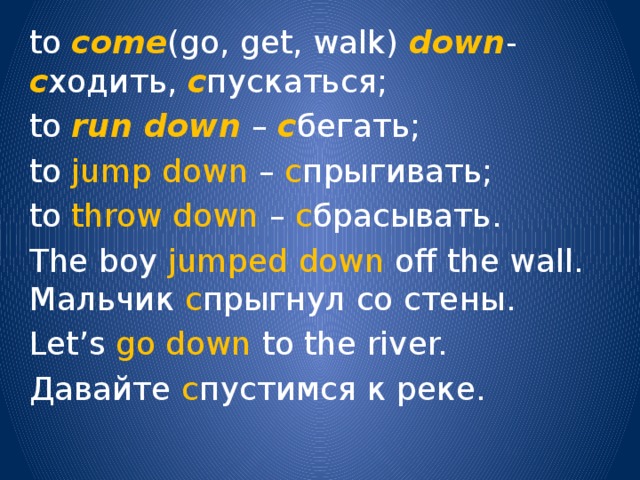 to come(go, get, walk) down- сходить, спускаться;

to run down – сбегать;

to jump down – спрыгивать;

to throw down – сбрасывать.

The boy jumped down off the wall. Мальчик спрыгнул со стены.

Let’s go down to the river.

Давайте спустимся к реке.